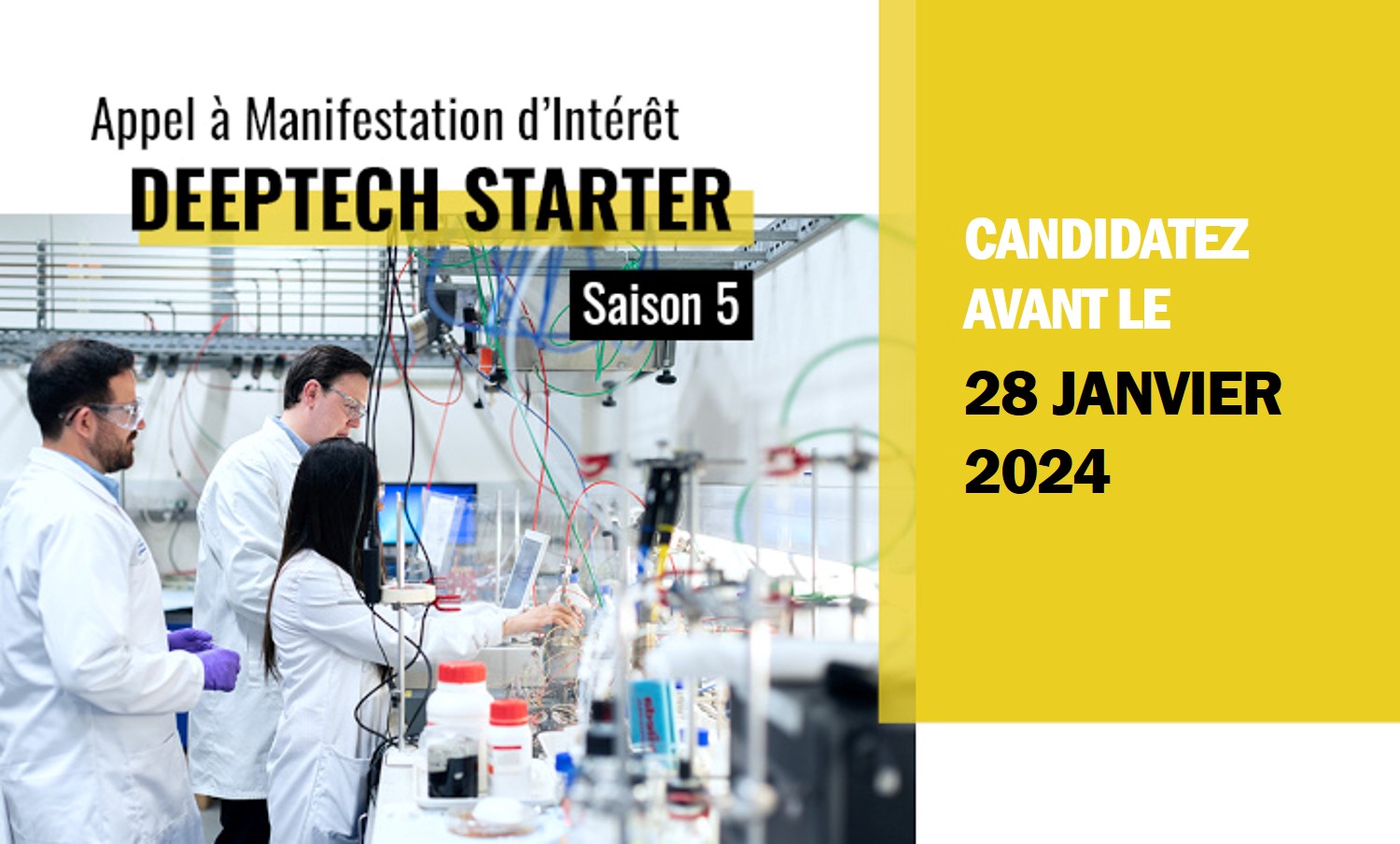 Appel à Manifestation d'Intérêt
DEEPTECH STARTER
Saison 5

CANDIDATEZ AVANT LE
28 JANVIER 2024